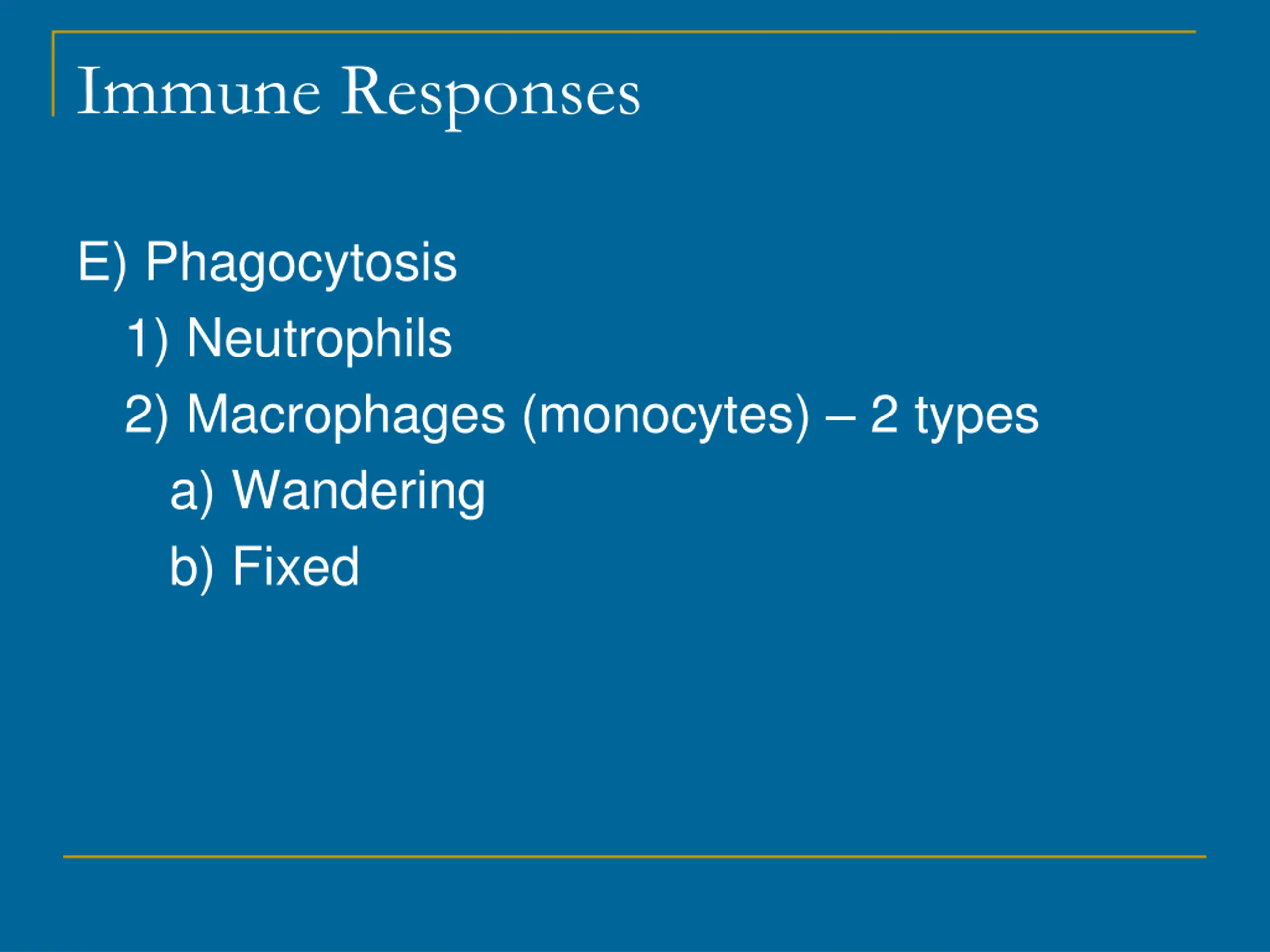 Immune Responses

E) Phagocytosis

1) Neutrophils

2) Macrophages (monocytes) – 2 types

a) Wandering

b) Fixed